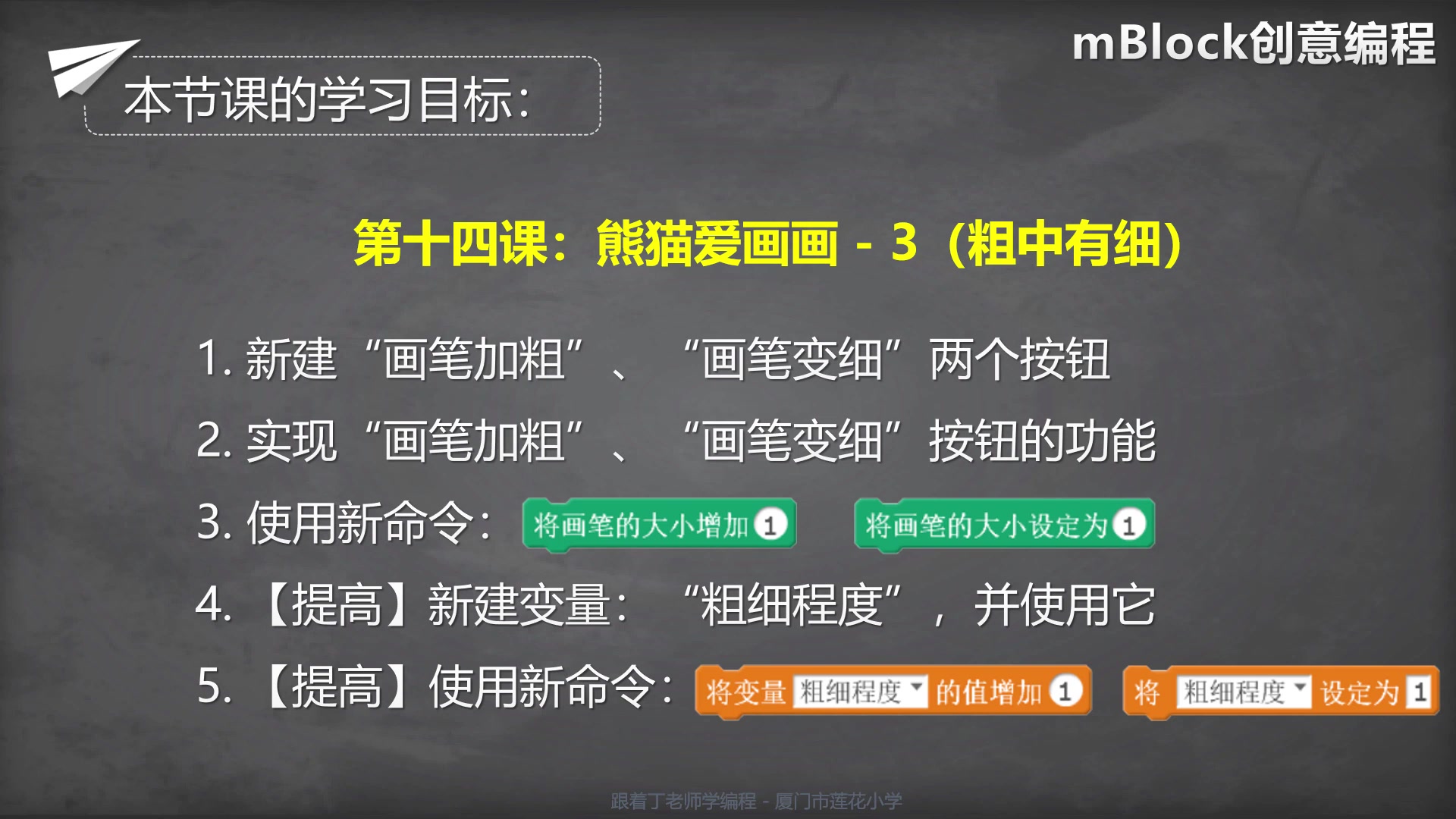 mBlock创意编程

本节课的学习目标：

第十四课：熊猫爱画画 - 3（粗中有细）

1. 新建“画笔加粗”、“画笔变细”两个按钮

2. 实现“画笔加粗”、“画笔变细”按钮的功能

3. 使用新命令： 将画笔的大小增加 1 将画笔的大小设定为 1

4. 【提高】新建变量：“粗细程度”，并使用它

5. 【提高】使用新命令： 将变量 粗细程度 的值增加 1 将 粗细程度 设定为 1

跟着丁老师学编程 - 厦门市莲花小学